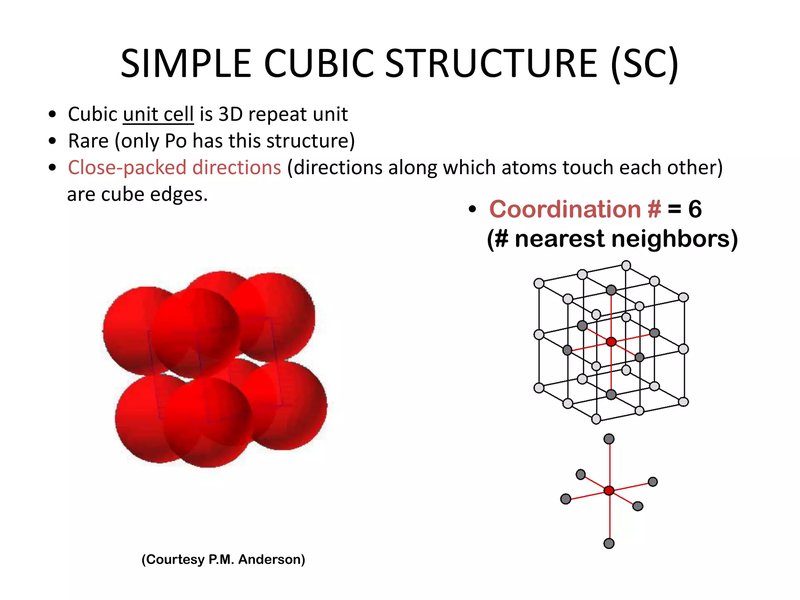 SIMPLE CUBIC STRUCTURE (SC)

• Cubic unit cell is 3D repeat unit
• Rare (only Po has this structure)
• Close-packed directions (directions along which atoms touch each other) are cube edges.

• Coordination # = 6
(# nearest neighbors)

(Courtesy P.M. Anderson)